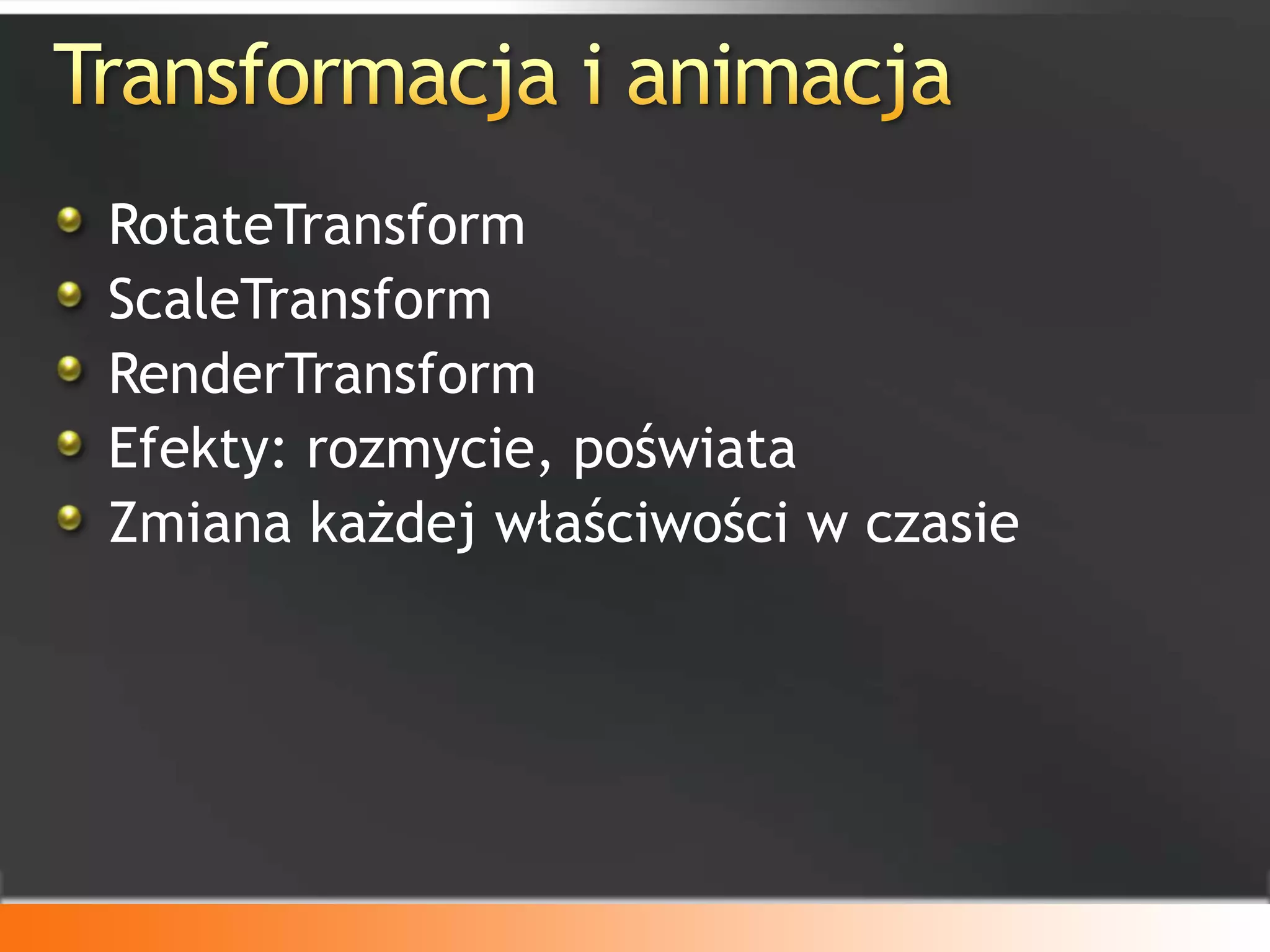 Transformacja i animacja

- RotateTransform
- ScaleTransform
- RenderTransform
- Efekty: rozmycie, poświata
- Zmiana każdej właściwości w czasie